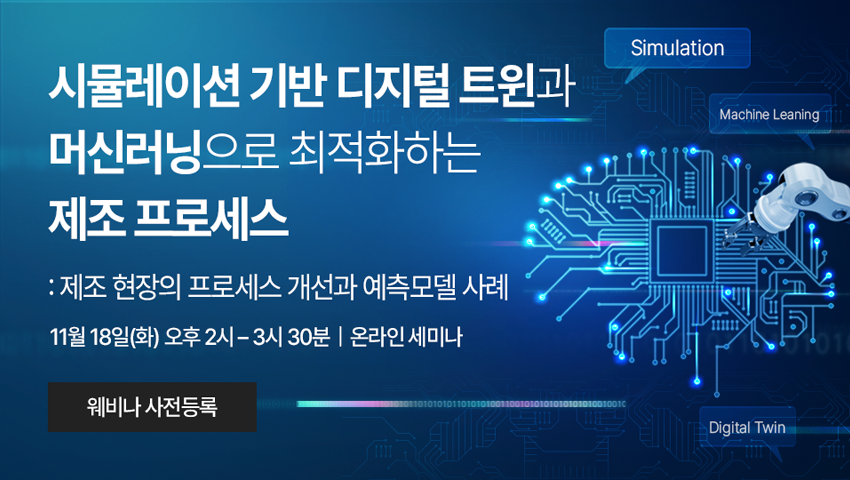 시뮬레이션 기반 디지털 트윈과 머신러닝으로 최적화하는 제조 프로세스

: 제조 현장의 프로세스 개선과 예측모델 사례

11월 18일(화) 오후 2시 – 3시 30분 | 온라인 세미나

웨비나 사전등록

Simulation

Machine Leaning

Digital Twin